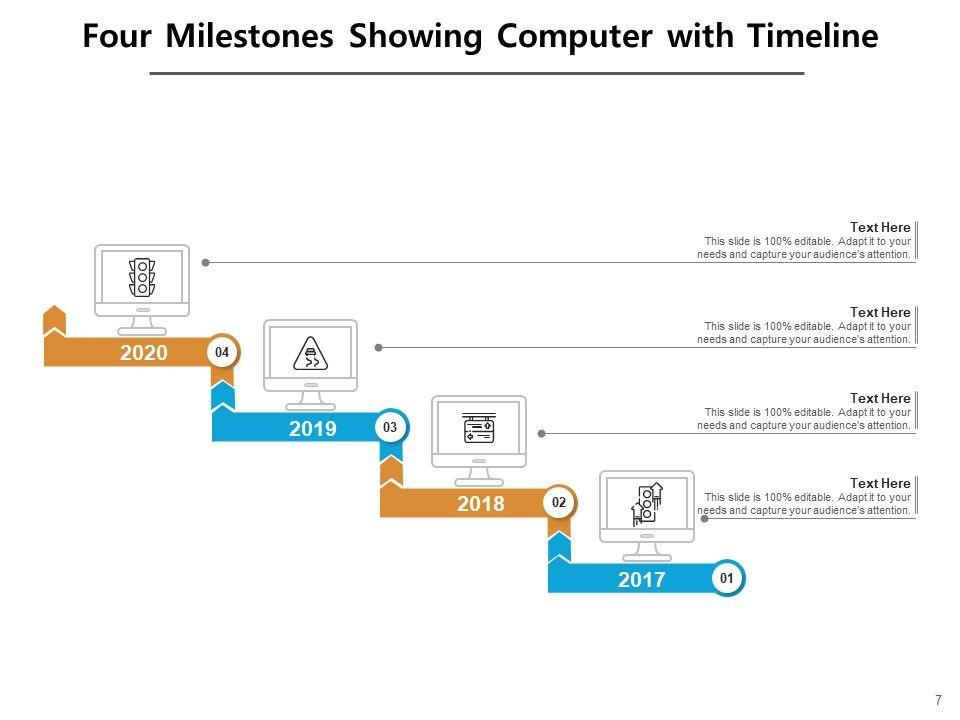 Four Milestones Showing Computer with Timeline

Text Here
This slide is 100% editable. Adapt it to your needs and capture your audience's attention.

Text Here
This slide is 100% editable. Adapt it to your needs and capture your audience's attention.

Text Here
This slide is 100% editable. Adapt it to your needs and capture your audience's attention.

Text Here
This slide is 100% editable. Adapt it to your needs and capture your audience's attention.

2020
04
2019
03
2018
02
2017
01

7